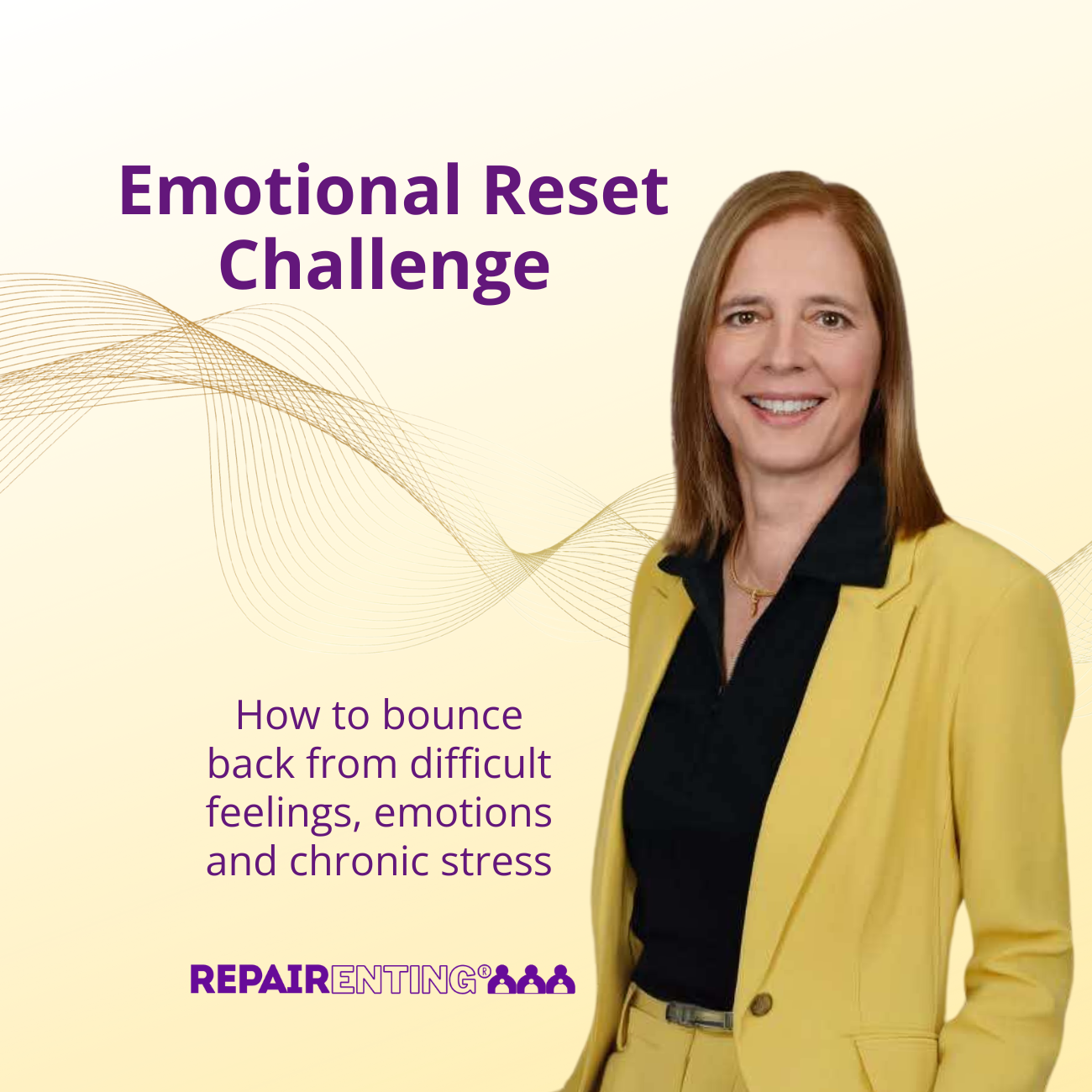 Emotional Reset Challenge

How to bounce back from difficult feelings, emotions and chronic stress

REPAIRENTING®